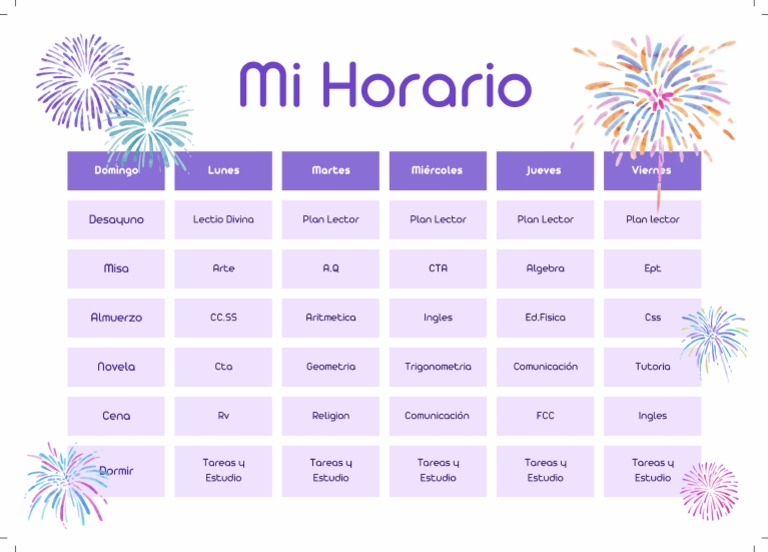 Mi Horario

| Domingo | Lunes | Martes | Miércoles | Jueves | Viernes |
|---|---|---|---|---|---|
| Desayuno | Lectio Divina | Plan Lector | Plan Lector | Plan Lector | Plan lector |
| Misa | Arte | A.Q | CTA | Algebra | Ept |
| Almuerzo | CC.SS | Aritmetica | Ingles | Ed.Fisica | Css |
| Novela | Cta | Geometria | Trigonometria | Comunicación | Tutoria |
| Cena | Rv | Religion | Comunicación | FCC | Ingles |
| Dormir | Tareas y Estudio | Tareas y Estudio | Tareas y Estudio | Tareas y Estudio | Tareas y Estudio |